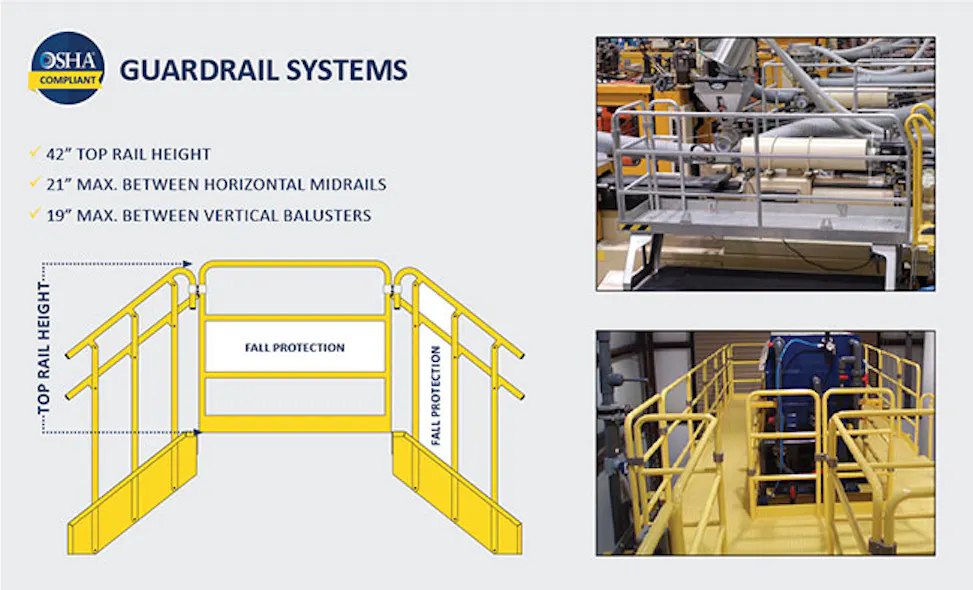 OSHA COMPLIANT

GUARDRAIL SYSTEMS

✓ 42" TOP RAIL HEIGHT
✓ 21" MAX. BETWEEN HORIZONTAL MIDRAILS
✓ 19" MAX. BETWEEN VERTICAL BALUSTERS

TOP RAIL HEIGHT

FALL PROTECTION

FALL PROTECTION